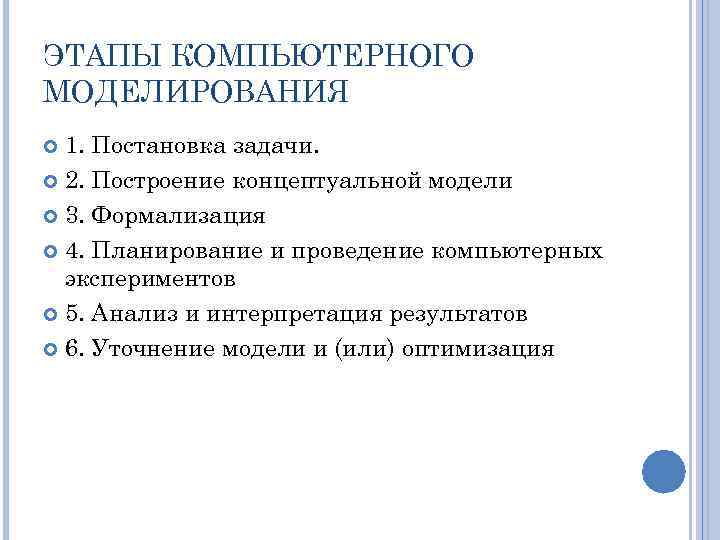 ЭТАПЫ КОМПЬЮТЕРНОГО МОДЕЛИРОВАНИЯ

1. Постановка задачи.

2. Построение концептуальной модели

3. Формализация

4. Планирование и проведение компьютерных экспериментов

5. Анализ и интерпретация результатов

6. Уточнение модели и (или) оптимизация